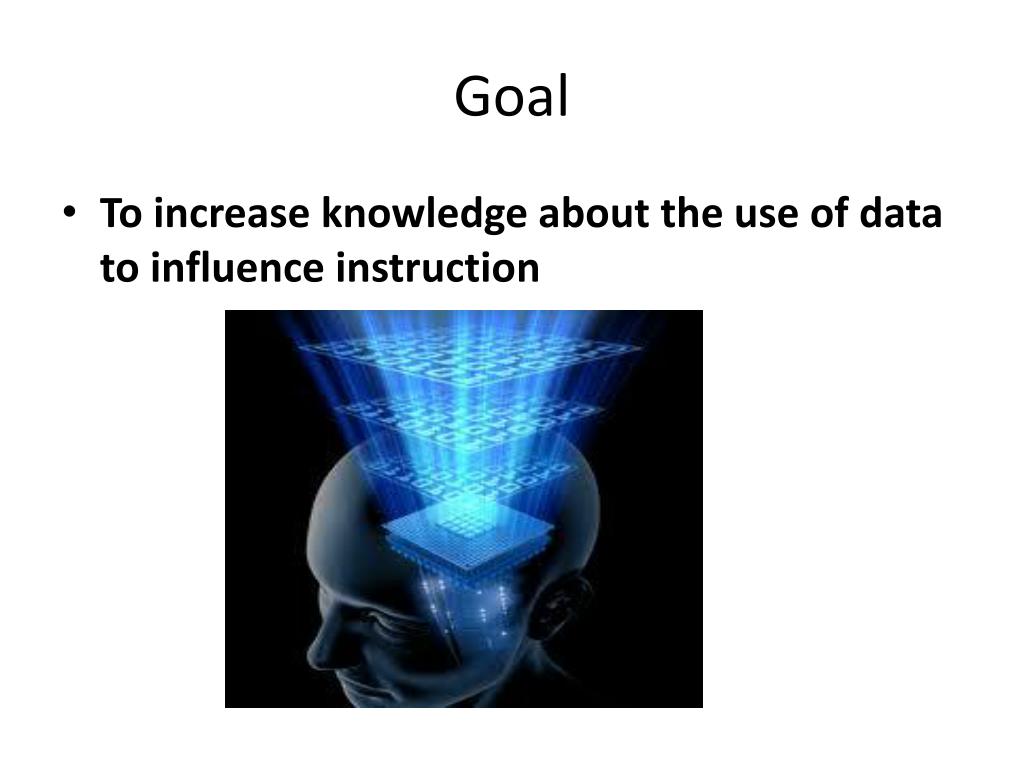 Goal

• To increase knowledge about the use of data to influence instruction